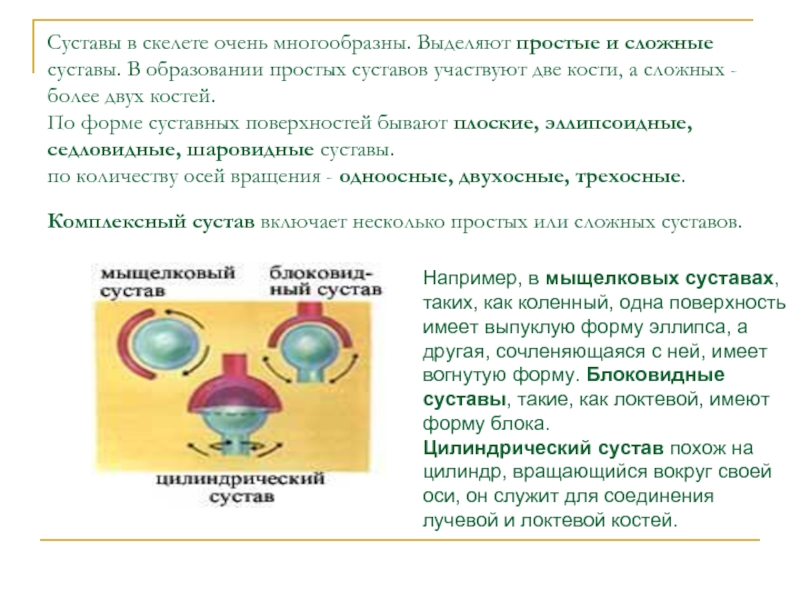 Суставы в скелете очень многообразны. Выделяют простые и сложные суставы. В образовании простых суставов участвуют две кости, а сложных - более двух костей.
По форме суставных поверхностей бывают плоские, эллипсоидные, седловидные, шаровидные суставы.
по количеству осей вращения - одноосные, двухосные, трехосные.

Комплексный сустав включает несколько простых или сложных суставов.

мыщелковый сустав

блоковидный сустав

цилиндрический сустав

Например, в мыщелковых суставах, таких, как коленный, одна поверхность имеет выпуклую форму эллипса, а другая, сочленяющаяся с ней, имеет вогнутую форму. Блоковидные суставы, такие, как локтевой, имеют форму блока.
Цилиндрический сустав похож на цилиндр, вращающийся вокруг своей оси, он служит для соединения лучевой и локтевой костей.